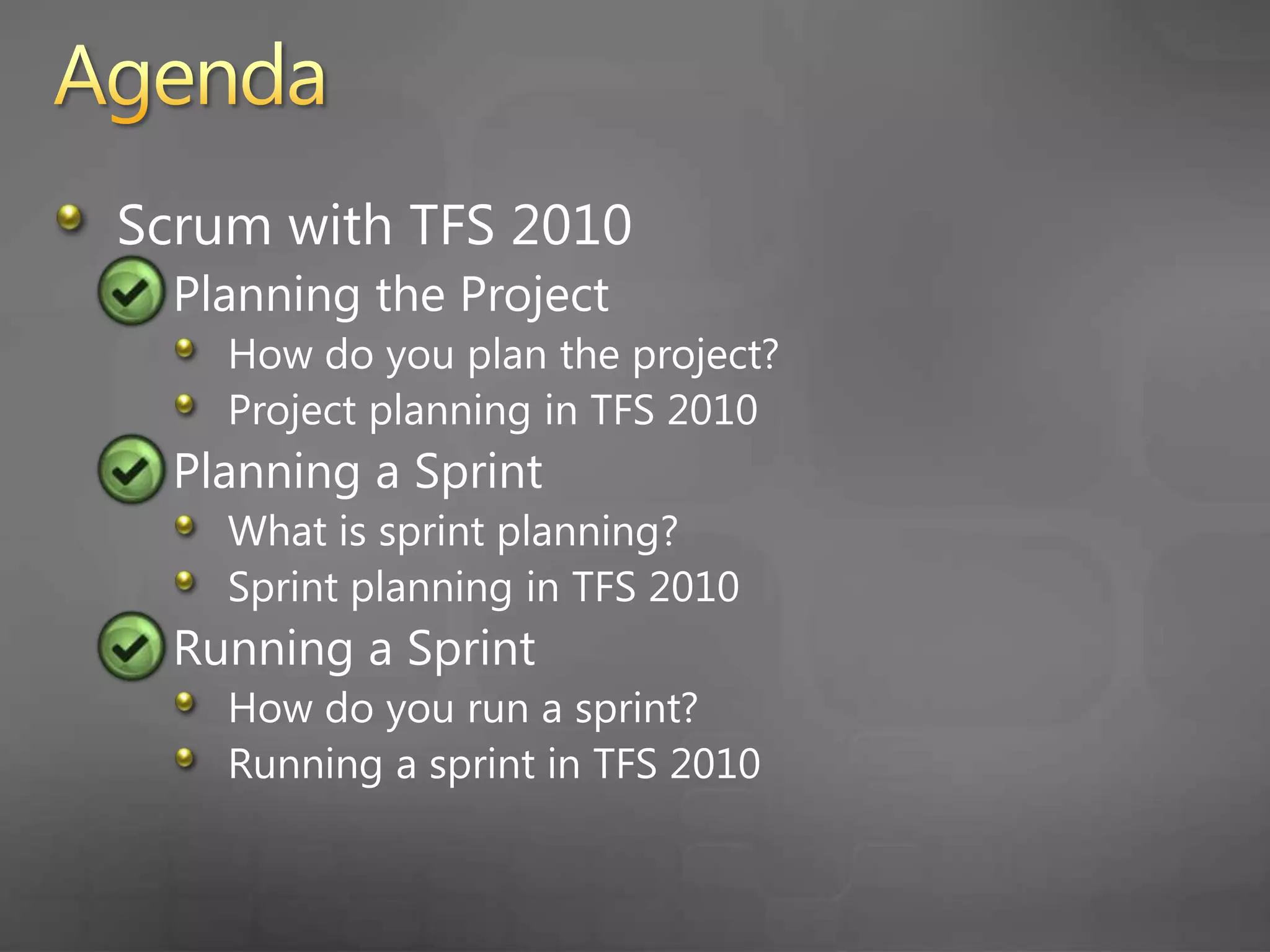 Agenda

Scrum with TFS 2010

Planning the Project

How do you plan the project?

Project planning in TFS 2010

Planning a Sprint

What is sprint planning?

Sprint planning in TFS 2010

Running a Sprint

How do you run a sprint?

Running a sprint in TFS 2010